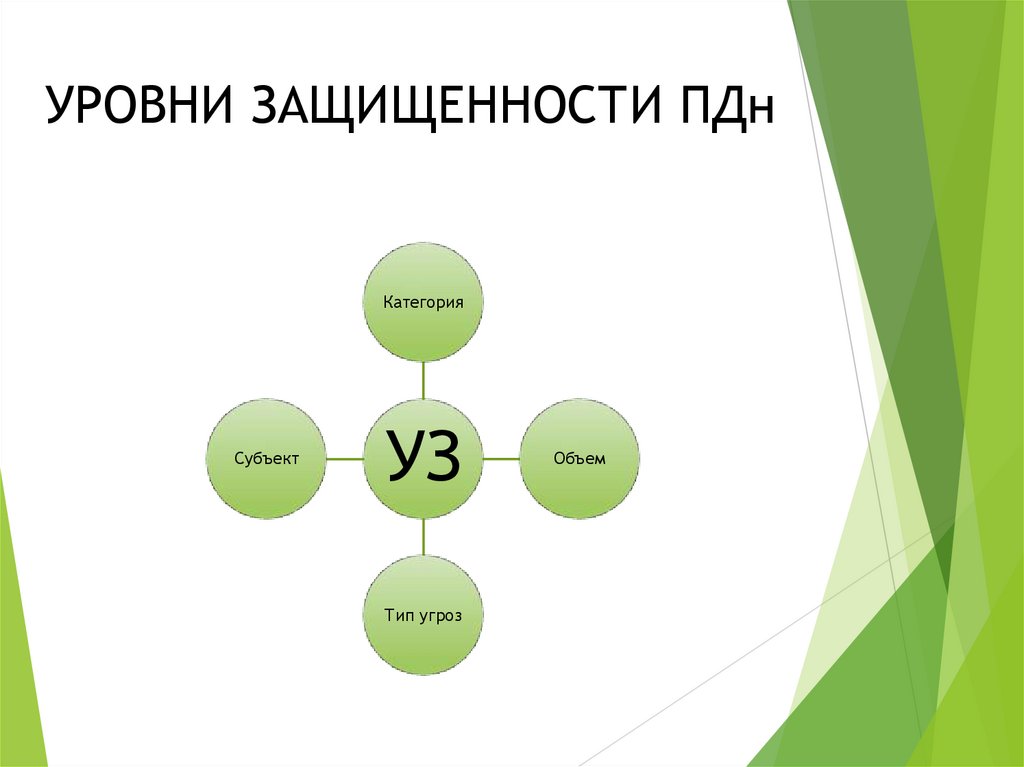 УРОВНИ ЗАЩИЩЕННОСТИ ПДн

Категория

Субъект

УЗ

Объем

Тип угроз